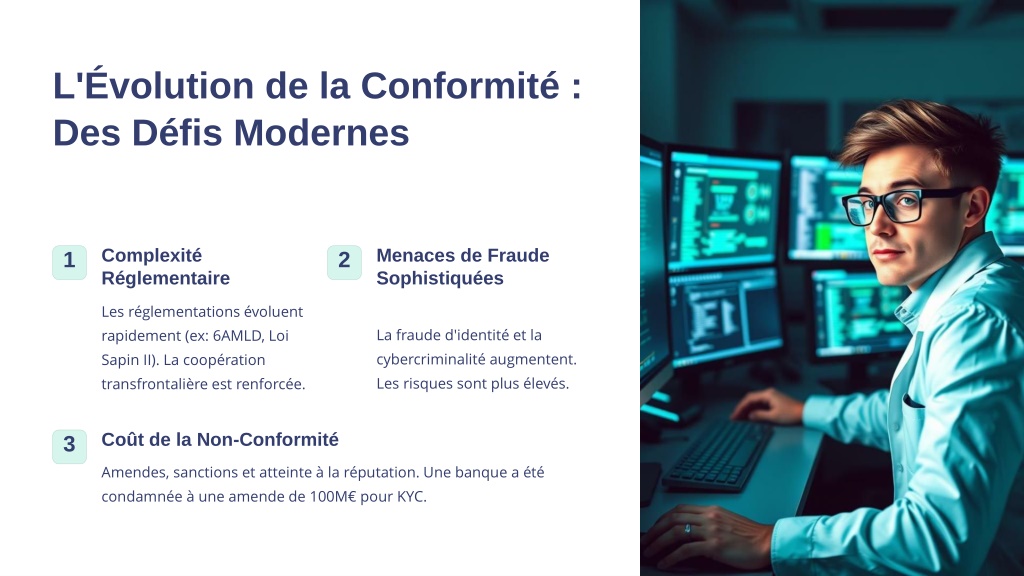 L'Évolution de la Conformité : Des Défis Modernes

1

Complexité Réglementaire

Les réglementations évoluent rapidement (ex: 6AMLD, Loi Sapin II). La coopération transfrontalière est renforcée.

2

Menaces de Fraude Sophistiquées

La fraude d'identité et la cybercriminalité augmentent. Les risques sont plus élevés.

3

Coût de la Non-Conformité

Amendes, sanctions et atteinte à la réputation. Une banque a été condamnée à une amende de 100M€ pour KYC.